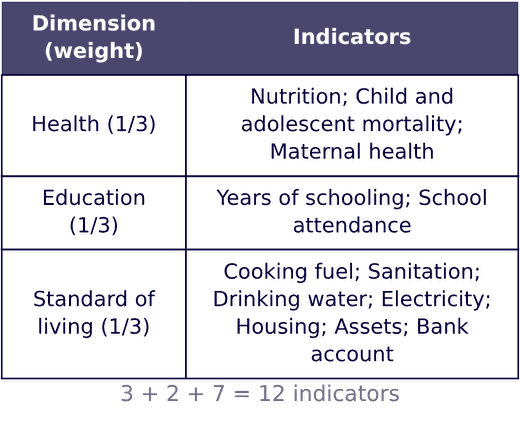 | Dimension (weight) | Indicators |
|---|---|
| Health (1/3) | Nutrition; Child and adolescent mortality; Maternal health |
| Education (1/3) | Years of schooling; School attendance |
| Standard of living (1/3) | Cooking fuel; Sanitation; Drinking water; Electricity; Housing; Assets; Bank account |

3 + 2 + 7 = 12 indicators